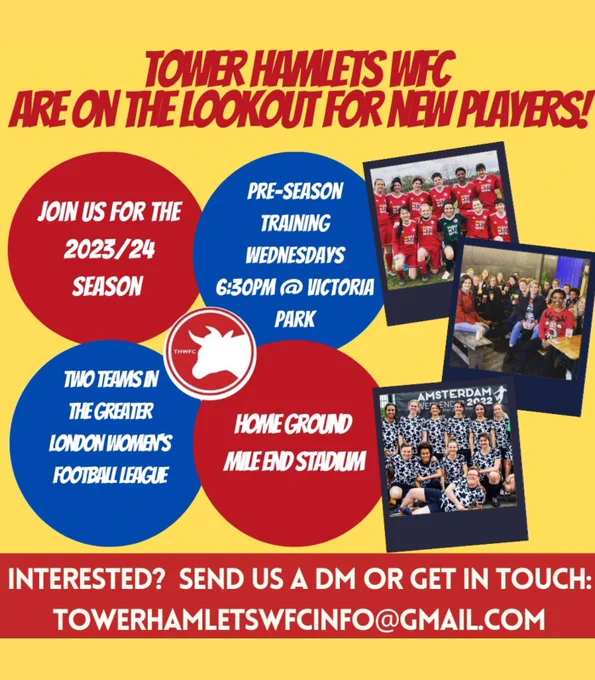 TOWER HAMLETS WFC
ARE ON THE LOOKOUT FOR NEW PLAYERS!

JOIN US FOR THE 2023/24 SEASON

PRE-SEASON TRAINING WEDNESDAYS 6:30PM @ VICTORIA PARK

THWFC

TWO TEAMS IN THE GREATER LONDON WOMEN'S FOOTBALL LEAGUE

HOME GROUND MILE END STADIUM

AMSTERDAM WEEKEND 2022

INTERESTED? SEND US A DM OR GET IN TOUCH:
TOWERHAMLETSWFCINFO@GMAIL.COM